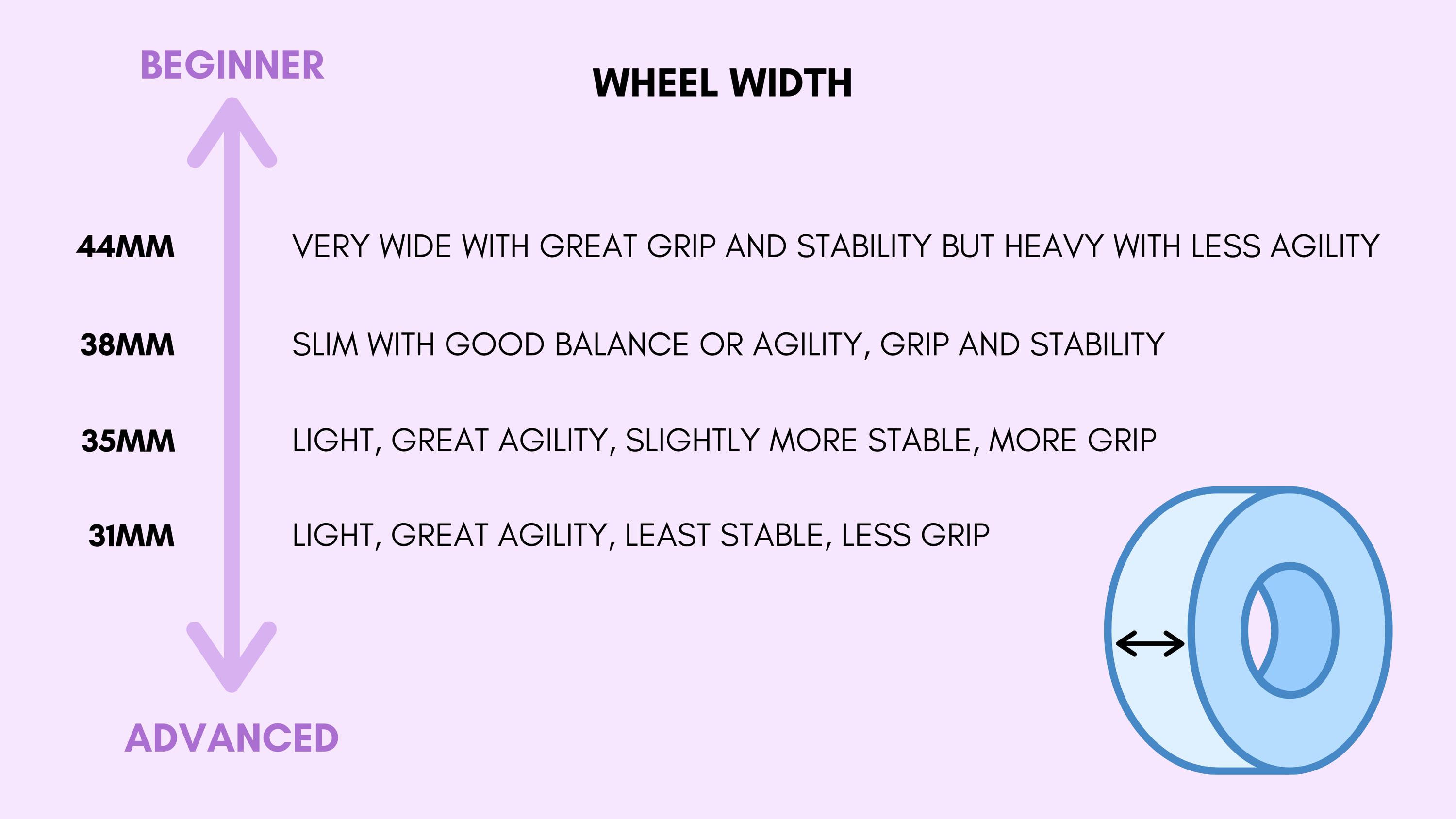 BEGINNER

WHEEL WIDTH

44MM VERY WIDE WITH GREAT GRIP AND STABILITY BUT HEAVY WITH LESS AGILITY

38MM SLIM WITH GOOD BALANCE OR AGILITY, GRIP AND STABILITY

35MM LIGHT, GREAT AGILITY, SLIGHTLY MORE STABLE, MORE GRIP

31MM LIGHT, GREAT AGILITY, LEAST STABLE, LESS GRIP

ADVANCED